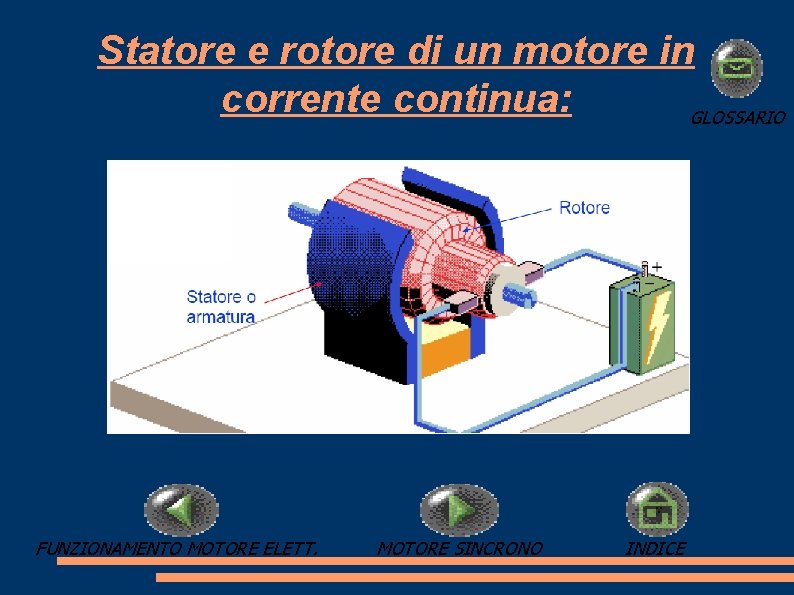 Statore e rotore di un motore in corrente continua:

GLOSSARIO

Rotore

Statore o armatura

+
-

FUNZIONAMENTO MOTORE ELETT.

MOTORE SINCRONO

INDICE